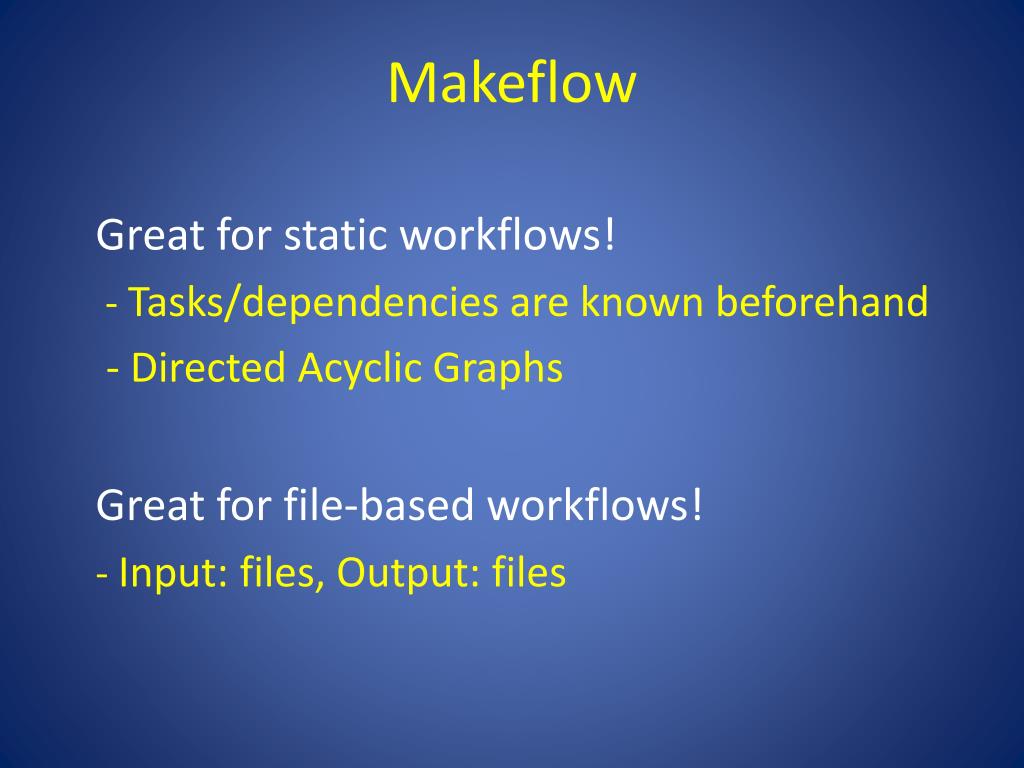 Makeflow

Great for static workflows!
- Tasks/dependencies are known beforehand
- Directed Acyclic Graphs

Great for file-based workflows!
- Input: files, Output: files